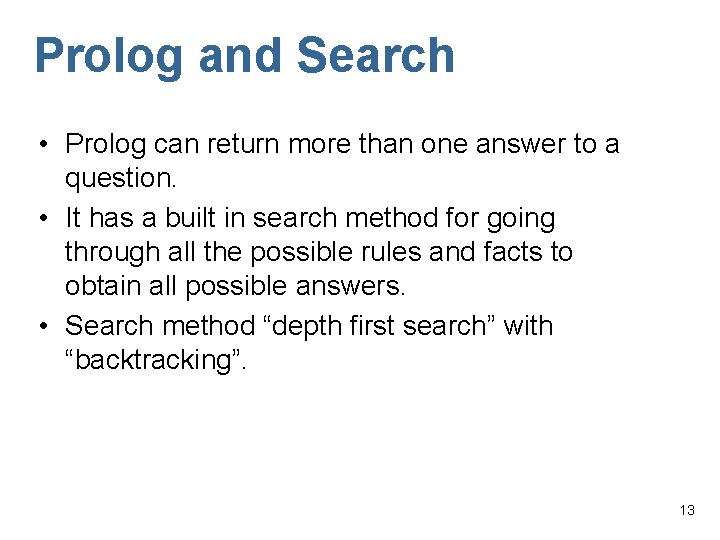 Prolog and Search

• Prolog can return more than one answer to a question.
• It has a built in search method for going through all the possible rules and facts to obtain all possible answers.
• Search method “depth first search” with “backtracking”.

13